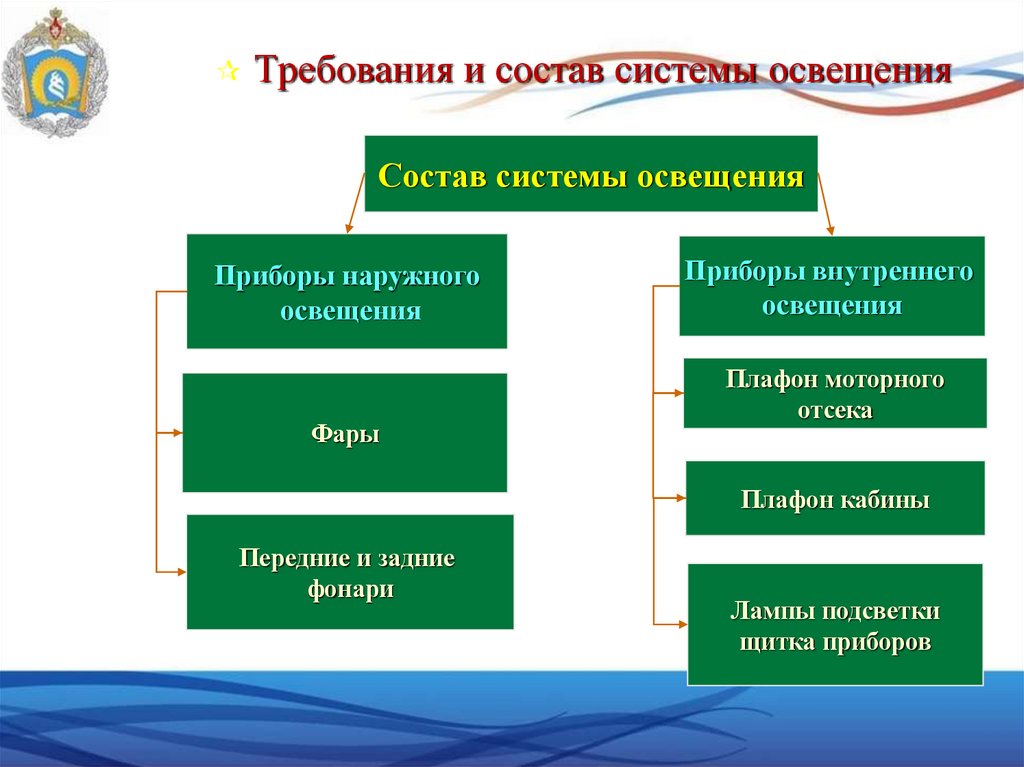 Требования и состав системы освещения

Состав системы освещения

Приборы наружного освещения

Фары

Передние и задние фонари

Приборы внутреннего освещения

Плафон моторного отсека

Плафон кабины

Лампы подсветки щитка приборов